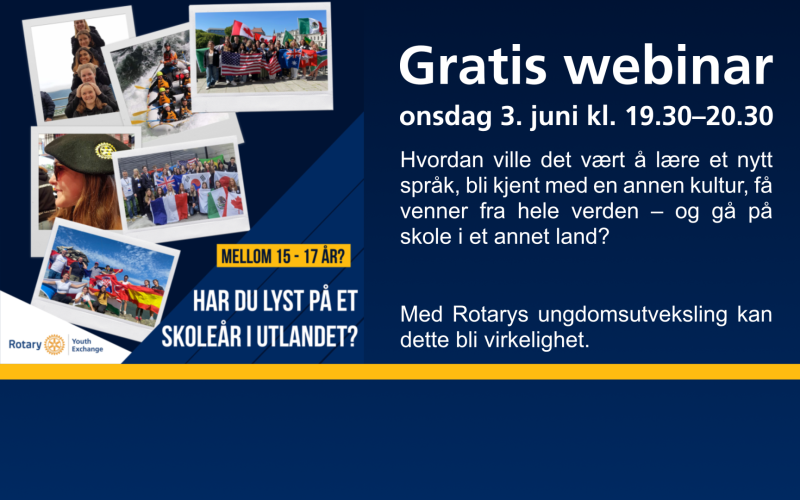 MELLOM 15 - 17 ÅR?

HAR DU LYST PÅ ET SKOLEÅR I UTLANDET?

Rotary Youth Exchange

Gratis webinar

onsdag 3. juni kl. 19.30–20.30

Hvordan ville det vært å lære et nytt språk, bli kjent med en annen kultur, få venner fra hele verden – og gå på skole i et annet land?

Med Rotarys ungdomsutveksling kan dette bli virkelighet.